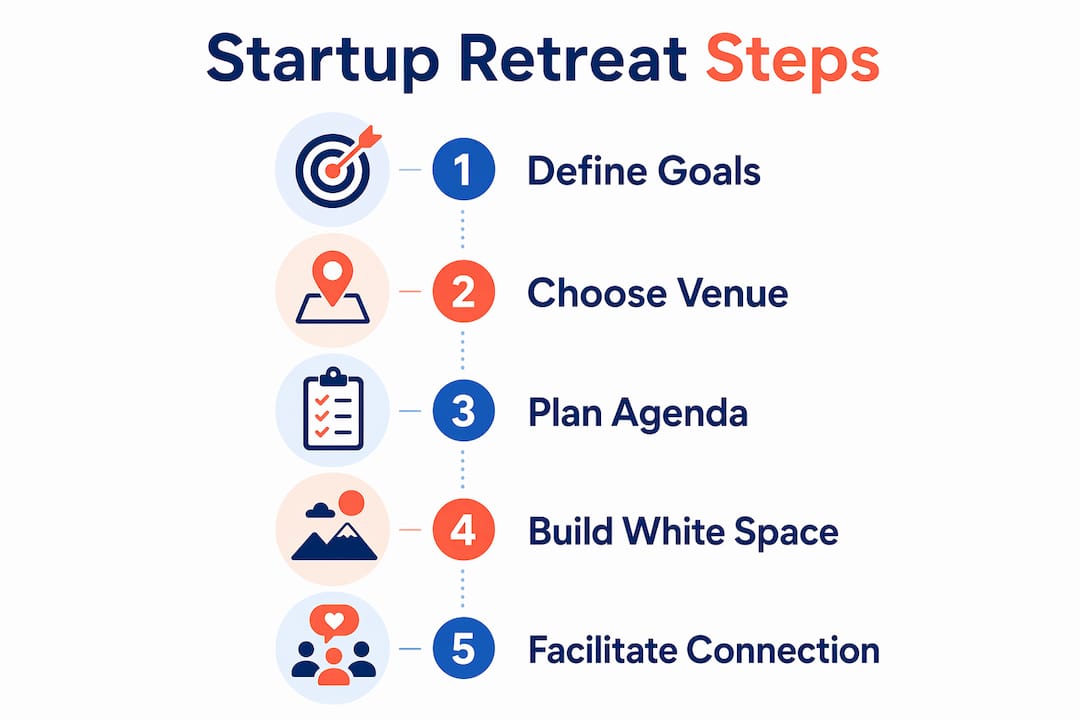 Startup Retreat Steps

1 Define Goals

2 Choose Venue

3 Plan Agenda

4 Build White Space

5 Facilitate Connection